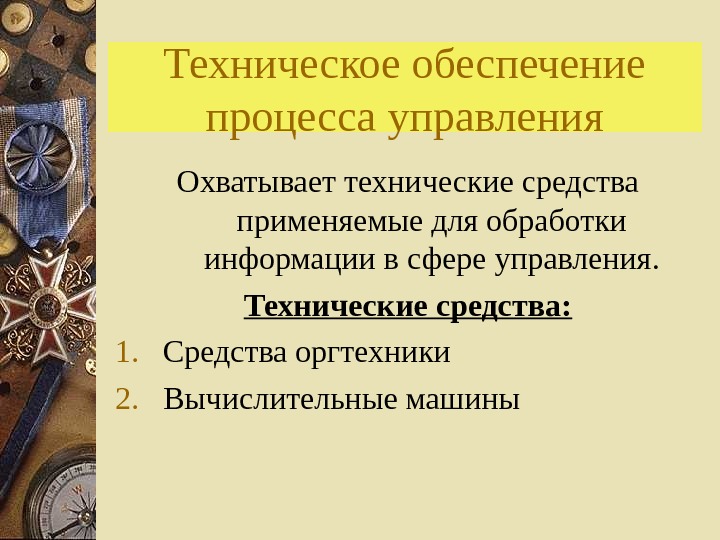 Техническое обеспечение процесса управления

Охватывает технические средства применяемые для обработки информации в сфере управления.

Технические средства:

1. Средства оргтехники
2. Вычислительные машины